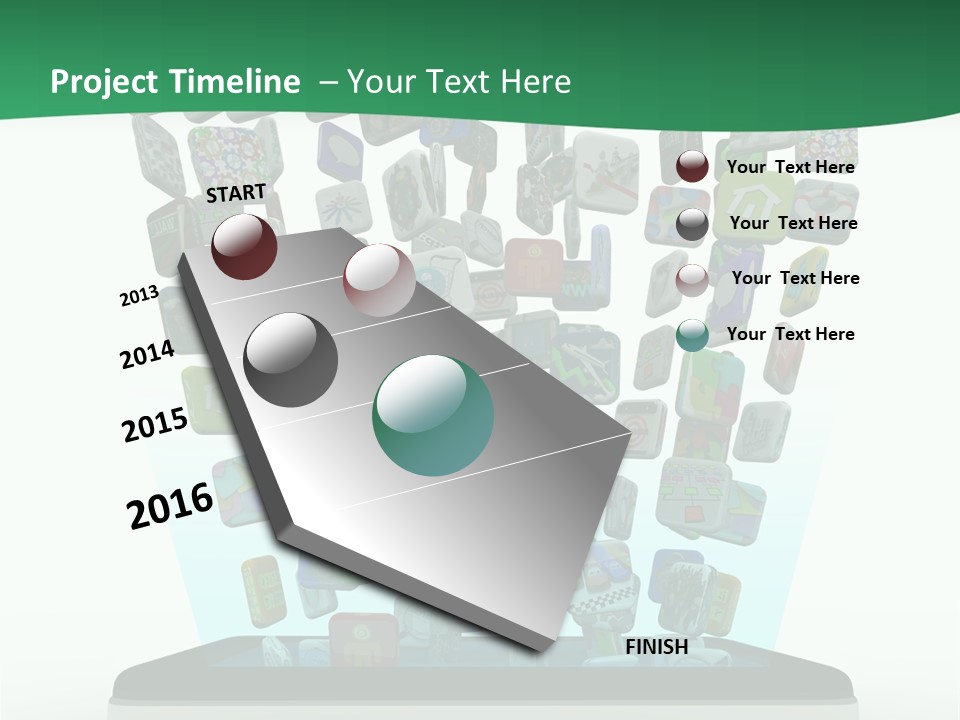 Project Timeline – Your Text Here

START

2013

2014

2015

2016

FINISH

Your Text Here

Your Text Here

Your Text Here

Your Text Here